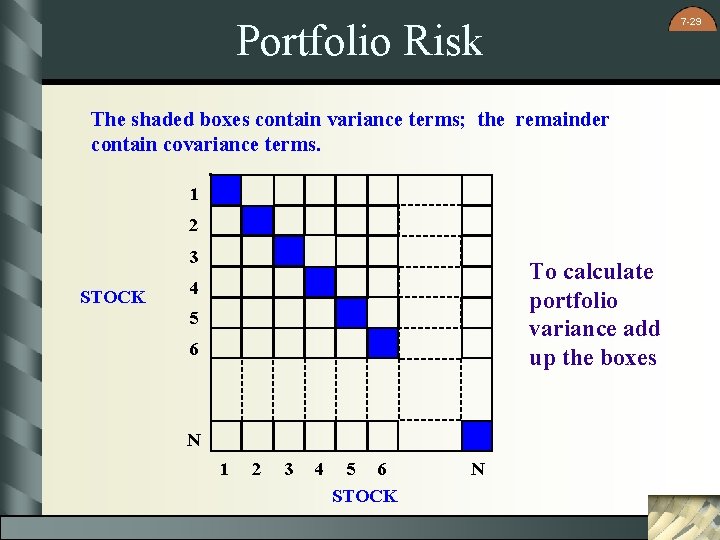 7-29

Portfolio Risk

The shaded boxes contain variance terms; the remainder contain covariance terms.

STOCK

1
2
3
4
5
6
N

1 2 3 4 5 6 N

STOCK

To calculate portfolio variance add up the boxes